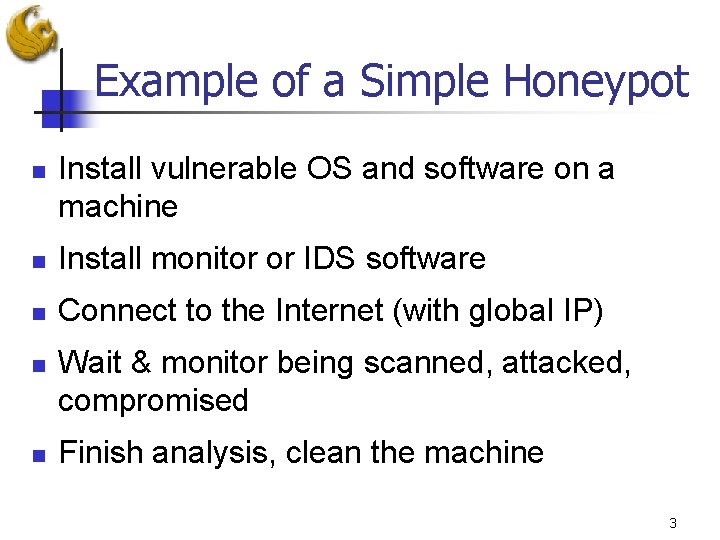 Example of a Simple Honeypot

- Install vulnerable OS and software on a machine
- Install monitor or IDS software
- Connect to the Internet (with global IP)
- Wait & monitor being scanned, attacked, compromised
- Finish analysis, clean the machine

3